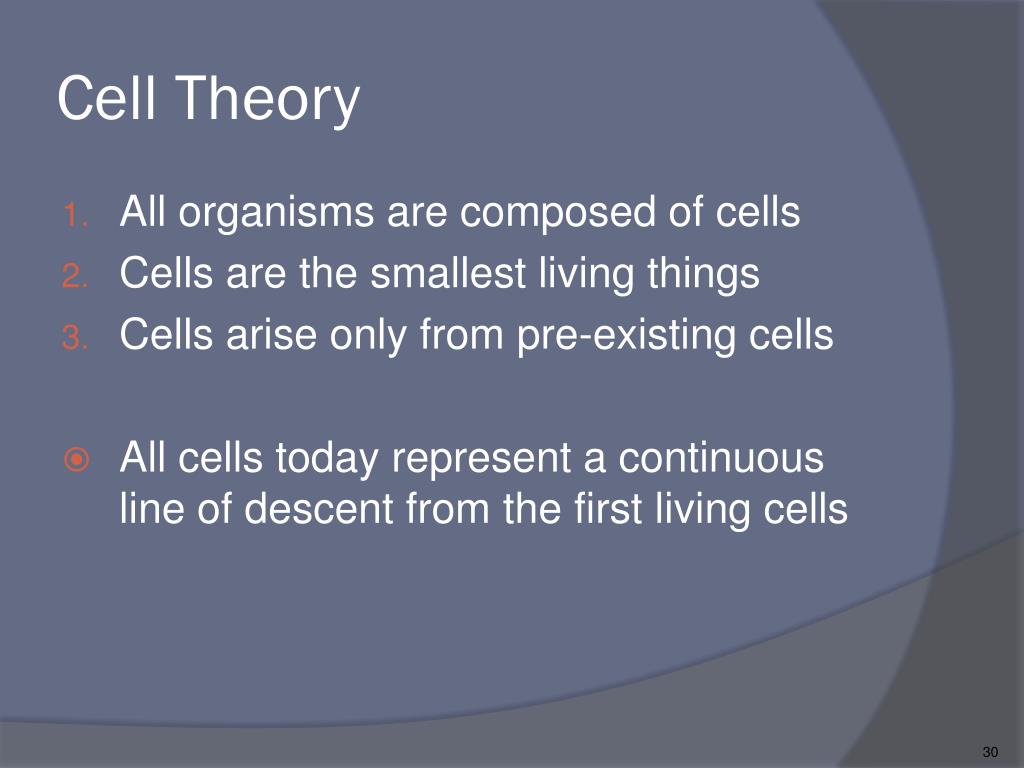 Cell Theory

1. All organisms are composed of cells
2. Cells are the smallest living things
3. Cells arise only from pre-existing cells

All cells today represent a continuous line of descent from the first living cells

30